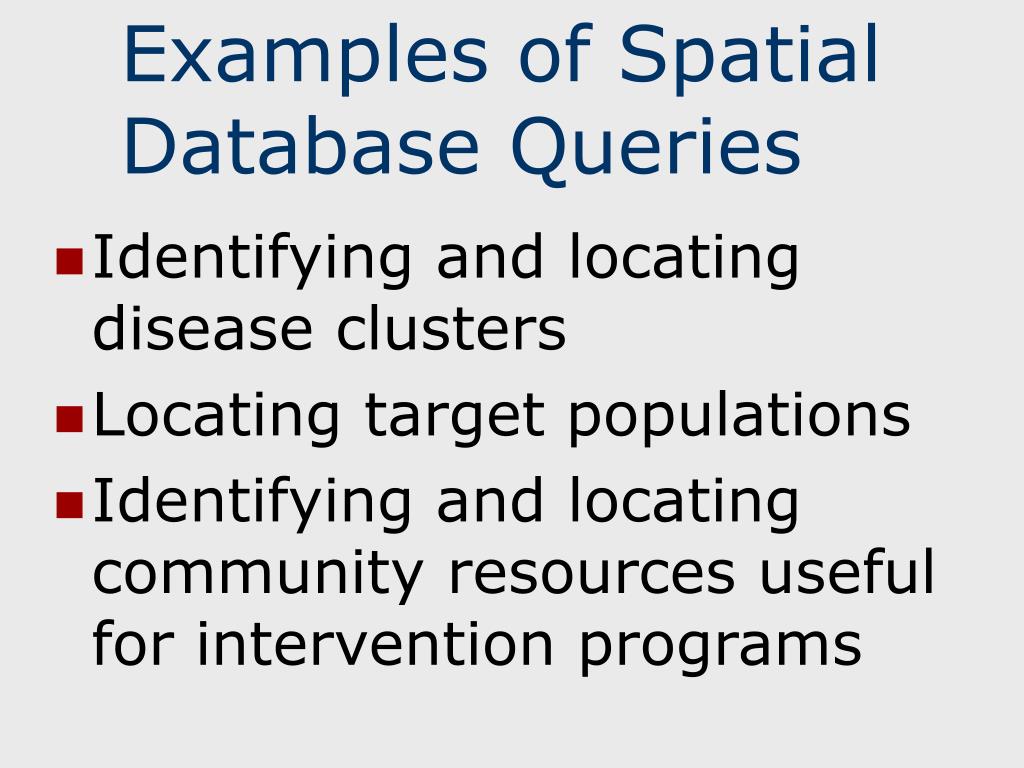 Examples of Spatial Database Queries

- Identifying and locating disease clusters
- Locating target populations
- Identifying and locating community resources useful for intervention programs